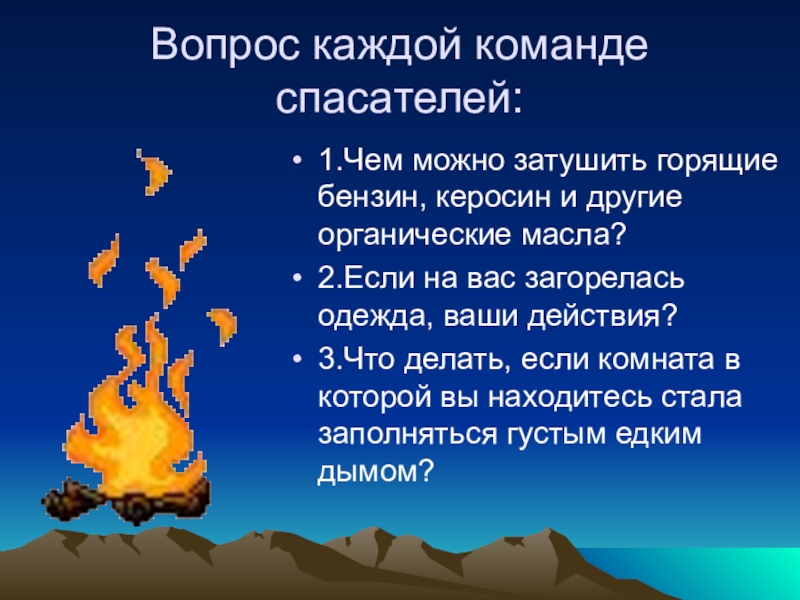 Вопрос каждой команде спасателей:

• 1.Чем можно затушить горящие бензин, керосин и другие органические масла?
• 2.Если на вас загорелась одежда, ваши действия?
• 3.Что делать, если комната в которой вы находитесь стала заполняться густым едким дымом?